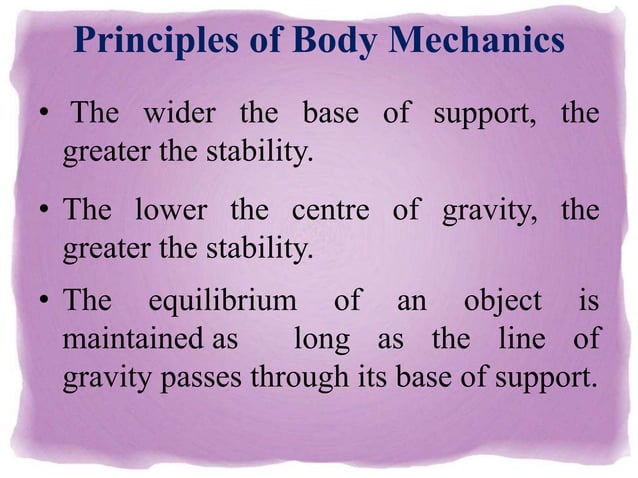 Principles of Body Mechanics

• The wider the base of support, the greater the stability.

• The lower the centre of gravity, the greater the stability.

• The equilibrium of an object is maintained as long as the line of gravity passes through its base of support.